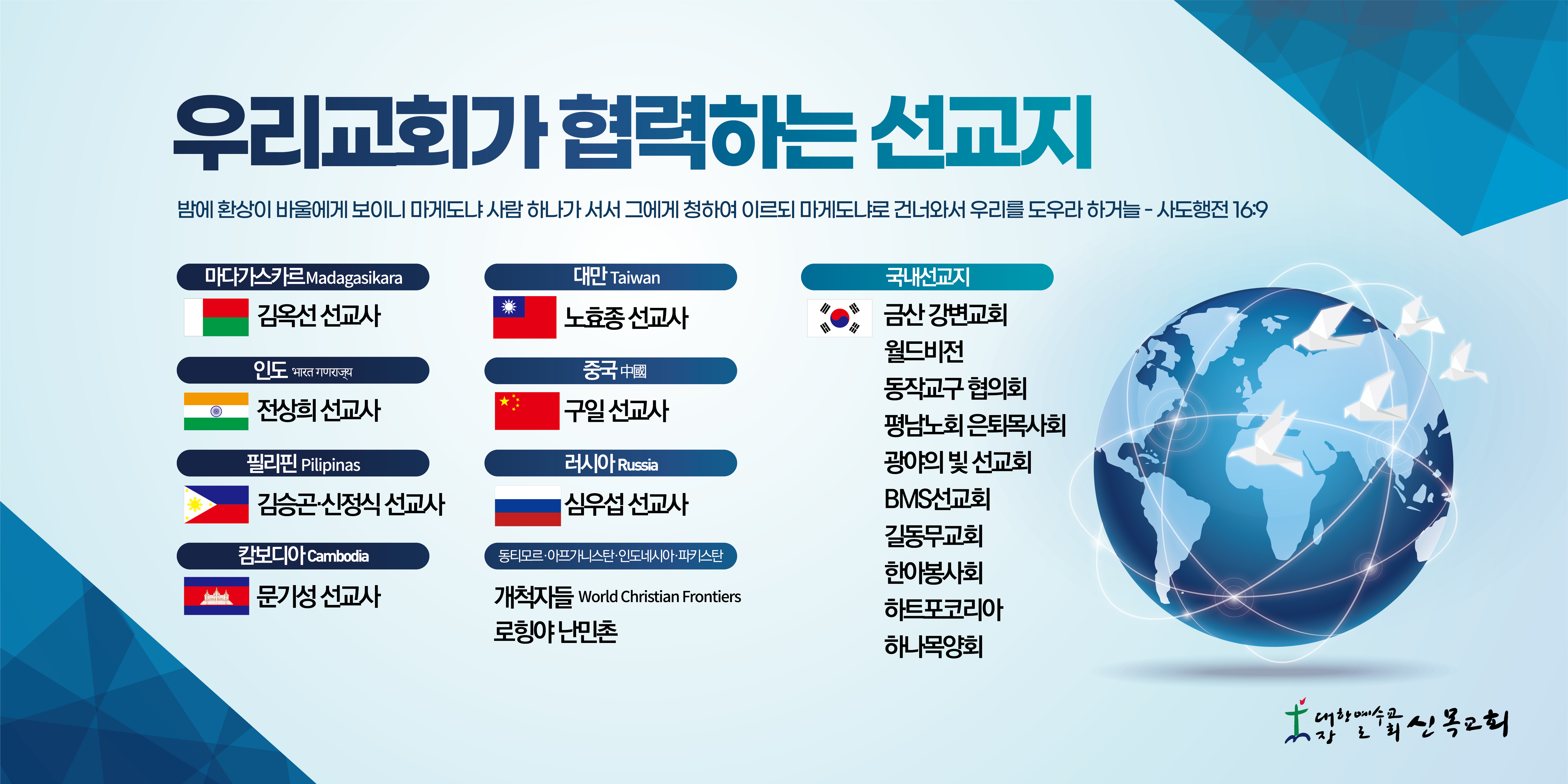 우리교회가 협력하는 선교지

밤에 환상이 바울에게 보이니 마게도냐 사람 하나가 서서 그에게 청하여 이르되 마게도냐로 건너와서 우리를 도우라 하거늘 - 사도행전 16:9

마다가스카르 Madagasikara
김옥선 선교사

인도 भारत गणराज्य
전상희 선교사

필리핀 Pilipinas
김승곤·신정식 선교사

캄보디아 Cambodia
문기성 선교사

대만 Taiwan
노효종 선교사

중국 中國
구일 선교사

러시아 Russia
심우섭 선교사

동티모르·아프가니스탄·인도네시아·파키스탄
개척자들 World Christian Frontiers
로힝야 난민촌

국내선교지
금산 강변교회
월드비전
동작교구 협의회
평남노회 은퇴목사회
광야의 빛 선교회
BMS선교회
길동무교회
한아봉사회
하트포코리아
하나목양회

대한예수교 장로회 신목교회